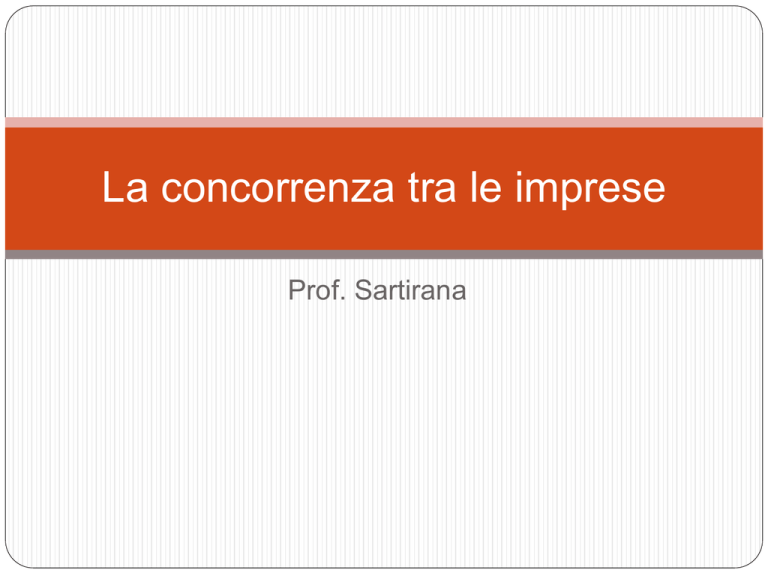 La concorrenza tra le imprese

Prof. Sartirana